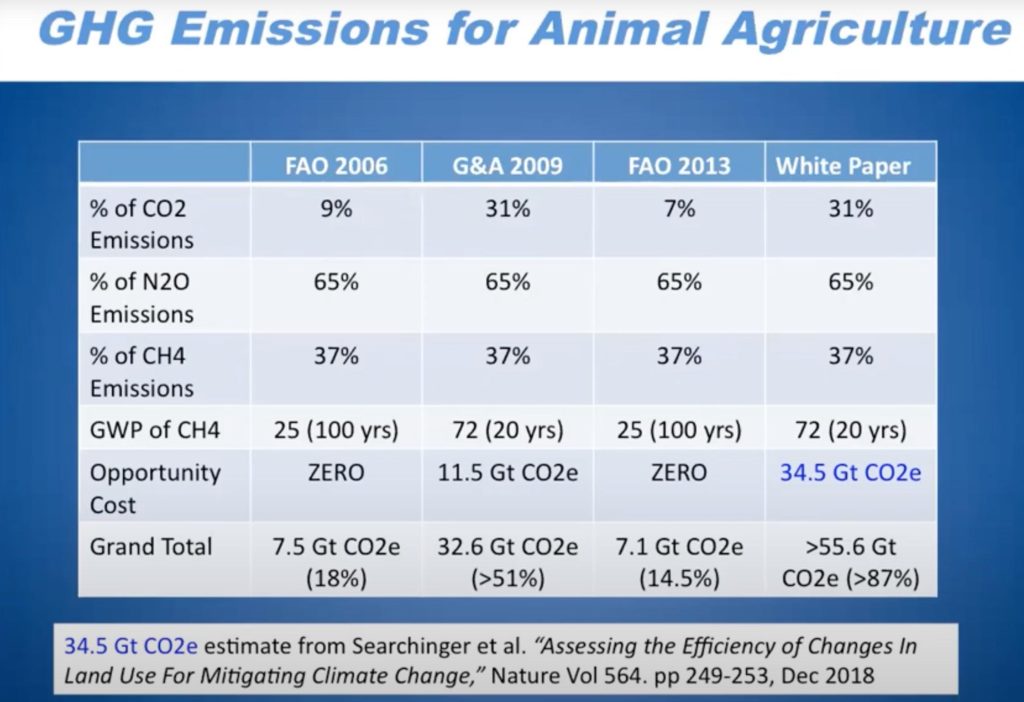 GHG Emissions for Animal Agriculture

| | FAO 2006 | G&A 2009 | FAO 2013 | White Paper |
|---|---|---|---|---|
| % of CO2 Emissions | 9% | 31% | 7% | 31% |
| % of N2O Emissions | 65% | 65% | 65% | 65% |
| % of CH4 Emissions | 37% | 37% | 37% | 37% |
| GWP of CH4 | 25 (100 yrs) | 72 (20 yrs) | 25 (100 yrs) | 72 (20 yrs) |
| Opportunity Cost | ZERO | 11.5 Gt CO2e | ZERO | 34.5 Gt CO2e |
| Grand Total | 7.5 Gt CO2e (18%) | 32.6 Gt CO2e (>51%) | 7.1 Gt CO2e (14.5%) | >55.6 Gt CO2e (>87%) |

34.5 Gt CO2e estimate from Searchinger et al. "Assessing the Efficiency of Changes In Land Use For Mitigating Climate Change," Nature Vol 564. pp 249-253, Dec 2018